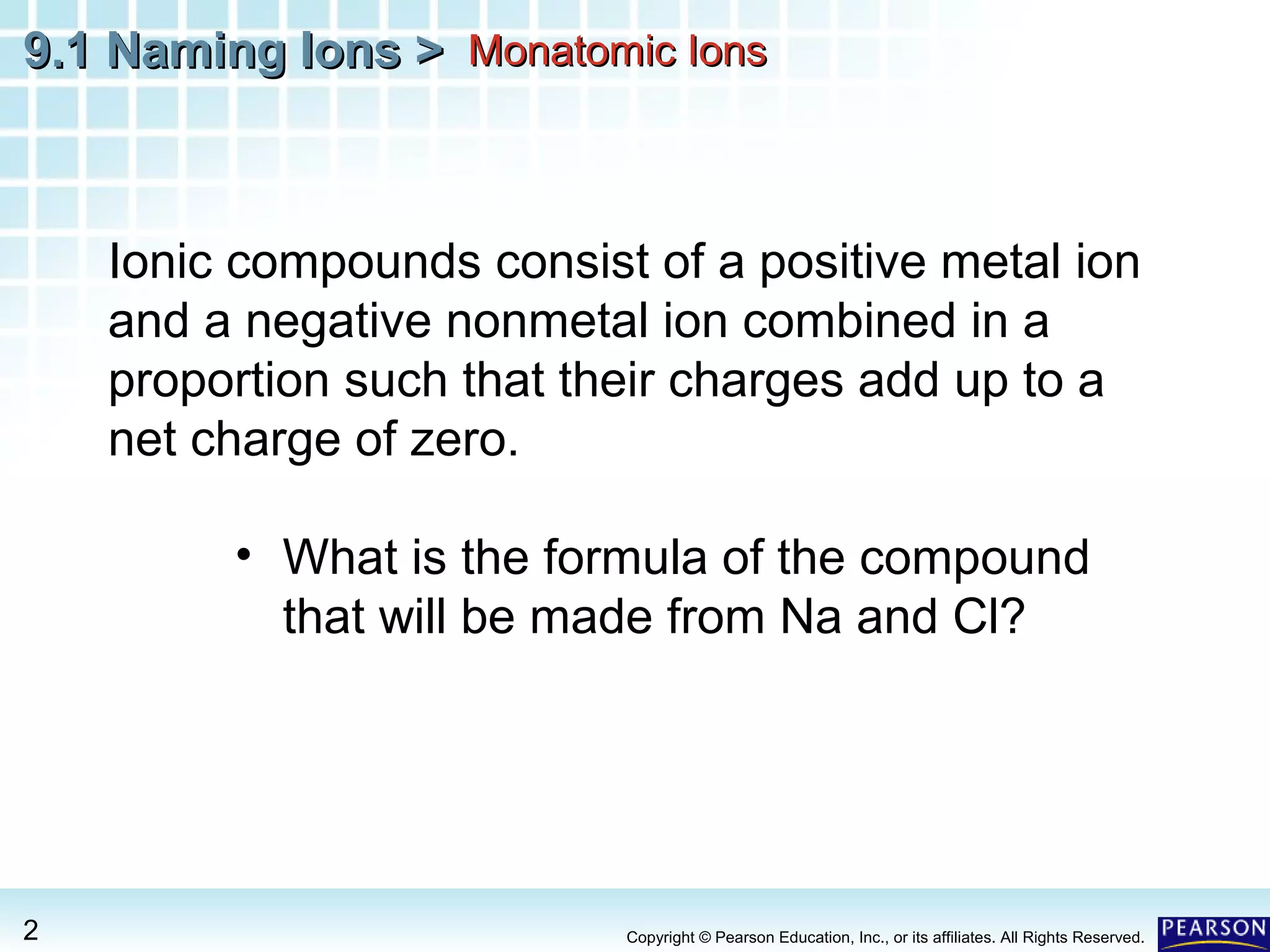 9.1 Naming Ions > Monatomic Ions

Ionic compounds consist of a positive metal ion and a negative nonmetal ion combined in a proportion such that their charges add up to a net charge of zero.

• What is the formula of the compound that will be made from Na and Cl?

2

Copyright © Pearson Education, Inc., or its affiliates. All Rights Reserved.

PEARSON